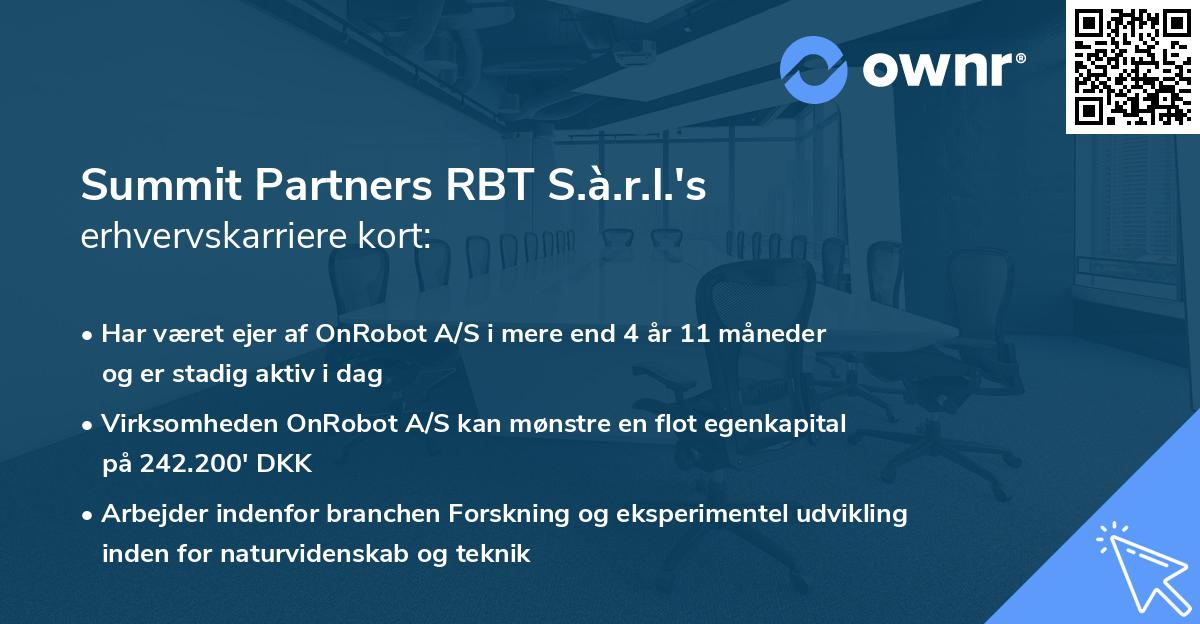 ownr®

Summit Partners RBT S.à.r.l.'s
erhvervskarriere kort:

• Har været ejer af OnRobot A/S i mere end 4 år 11 måneder og er stadig aktiv i dag

• Virksomheden OnRobot A/S kan mønstre en flot egenkapital på 242.200' DKK

• Arbejder indenfor branchen Forskning og eksperimentel udvikling inden for naturvidenskab og teknik